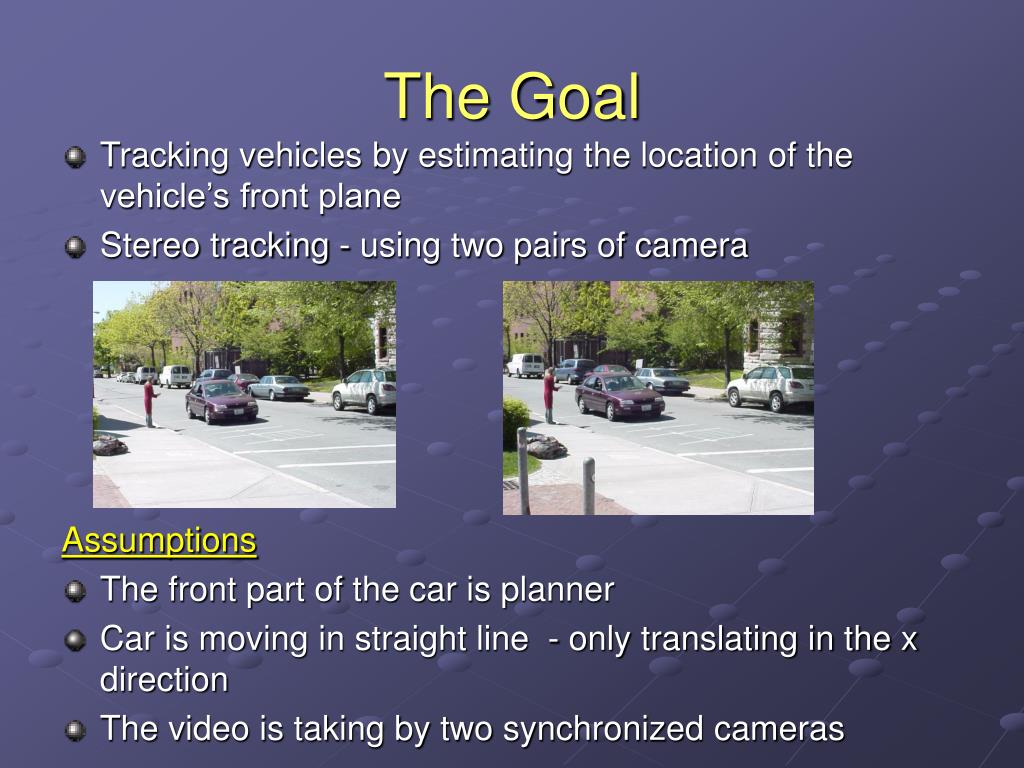 The Goal

Tracking vehicles by estimating the location of the vehicle’s front plane

Stereo tracking - using two pairs of camera

Assumptions

The front part of the car is planner

Car is moving in straight line - only translating in the x direction

The video is taking by two synchronized cameras